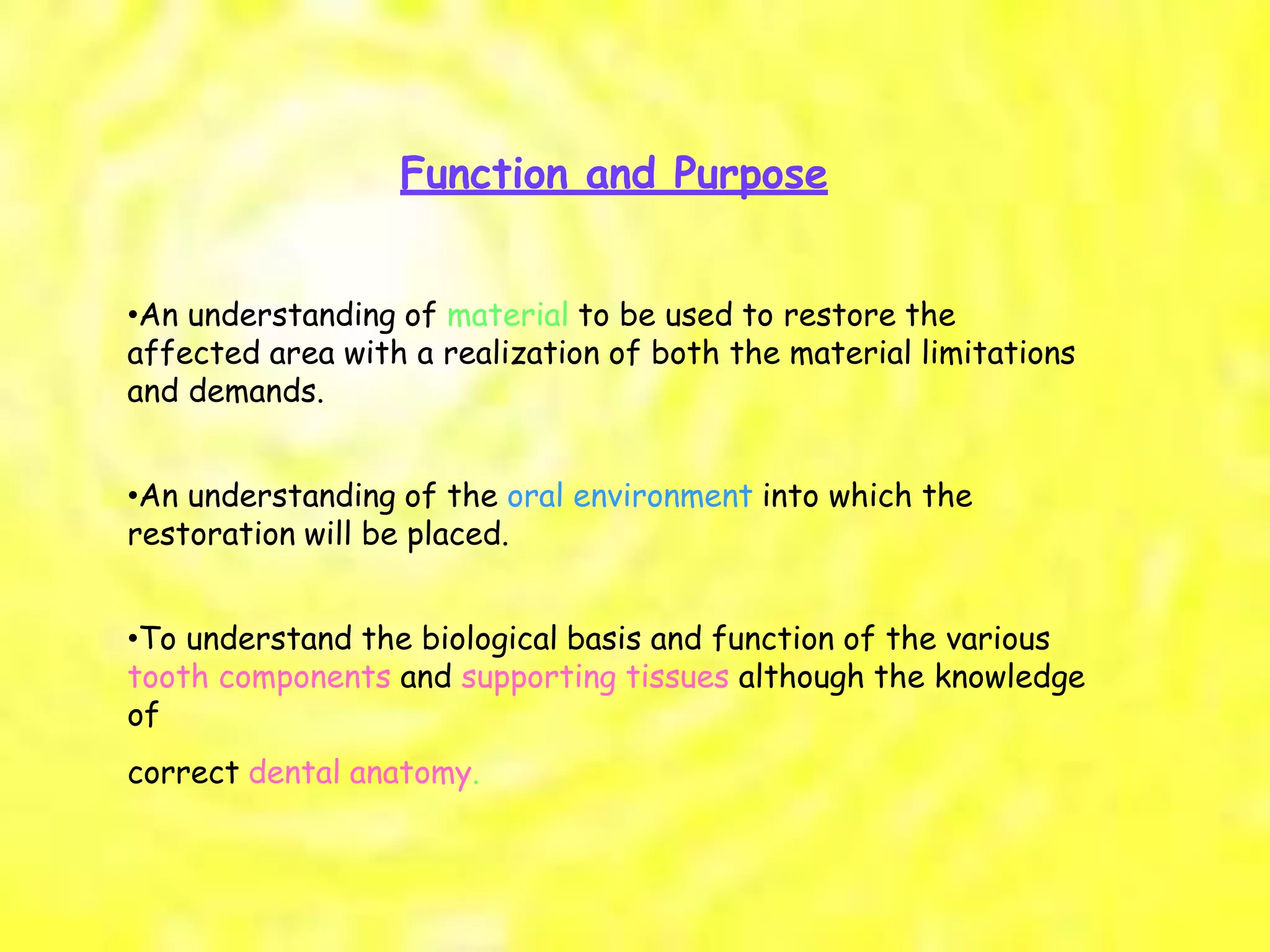 Function and Purpose

•An understanding of material to be used to restore the affected area with a realization of both the material limitations and demands.

•An understanding of the oral environment into which the restoration will be placed.

•To understand the biological basis and function of the various tooth components and supporting tissues although the knowledge of

correct dental anatomy.